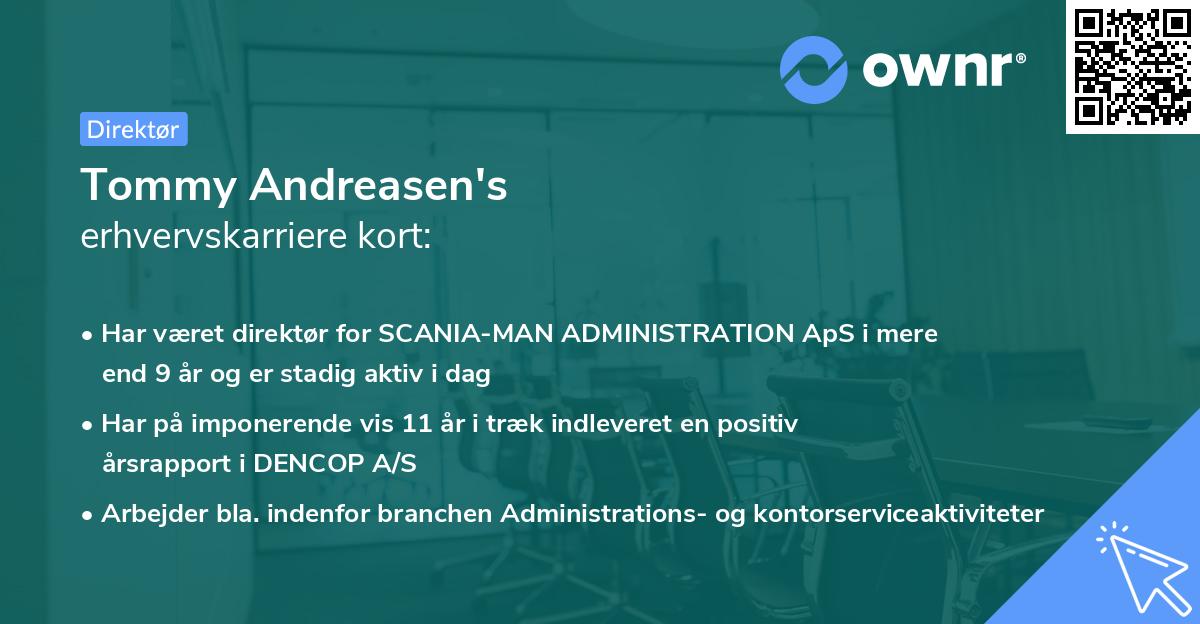 ownr®

Direktør

Tommy Andreasen's
erhvervskarriere kort:

• Har været direktør for SCANIA-MAN ADMINISTRATION ApS i mere end 9 år og er stadig aktiv i dag

• Har på imponerende vis 11 år i træk indleveret en positiv årsrapport i DENCOP A/S

• Arbejder bla. indenfor branchen Administrations- og kontorserviceaktiviteter